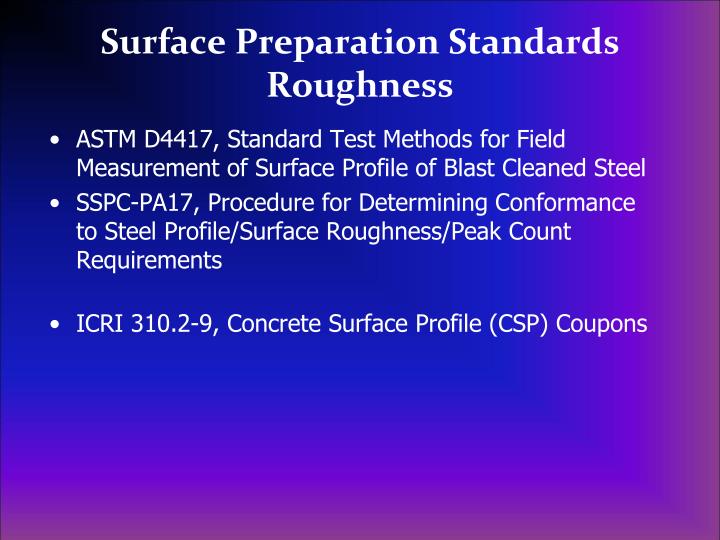 Surface Preparation Standards Roughness

• ASTM D4417, Standard Test Methods for Field Measurement of Surface Profile of Blast Cleaned Steel
• SSPC-PA17, Procedure for Determining Conformance to Steel Profile/Surface Roughness/Peak Count Requirements

• ICRI 310.2-9, Concrete Surface Profile (CSP) Coupons